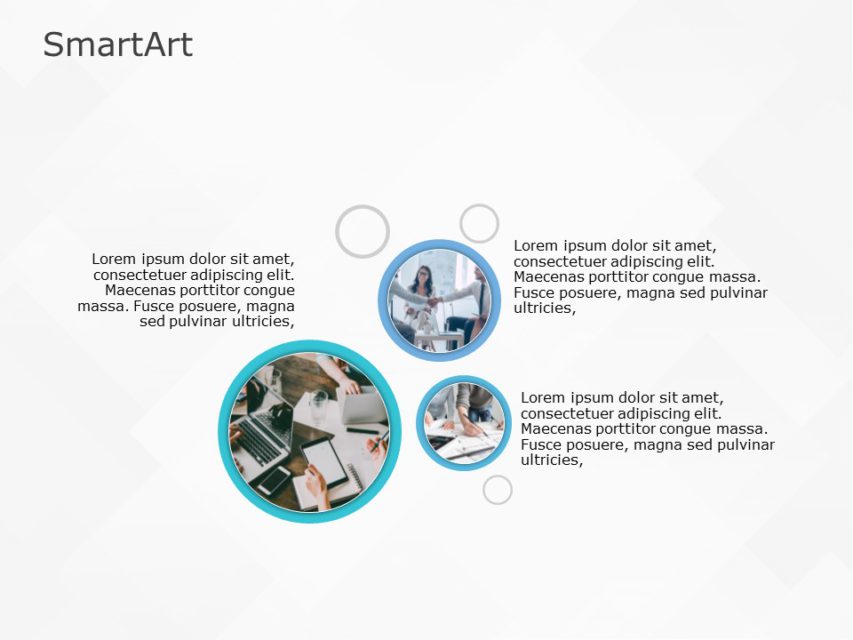 SmartArt

Lorem ipsum dolor sit amet, consectetuer adipiscing elit. Maecenas porttitor congue massa. Fusce posuere, magna sed pulvinar ultricies,

Lorem ipsum dolor sit amet, consectetuer adipiscing elit. Maecenas porttitor congue massa. Fusce posuere, magna sed pulvinar ultricies,

Lorem ipsum dolor sit amet, consectetuer adipiscing elit. Maecenas porttitor congue massa. Fusce posuere, magna sed pulvinar ultricies,